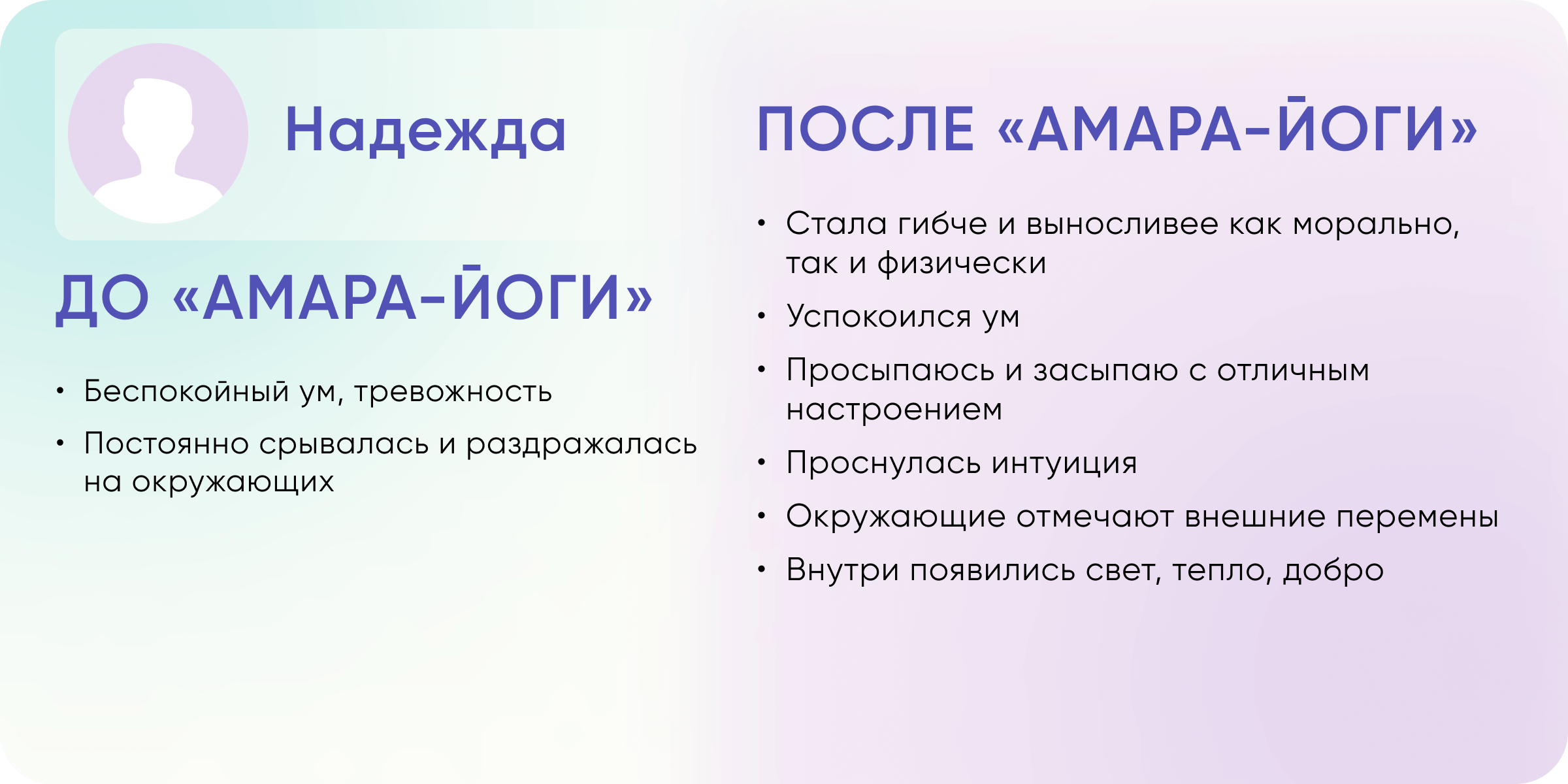 Надежда

ДО «АМАРА-ЙОГИ»

• Беспокойный ум, тревожность
• Постоянно срывалась и раздражалась на окружающих

ПОСЛЕ «АМАРА-ЙОГИ»

• Стала гибче и выносливее как морально, так и физически
• Успокоился ум
• Просыпаюсь и засыпаю с отличным настроением
• Проснулась интуиция
• Окружающие отмечают внешние перемены
• Внутри появились свет, тепло, добро